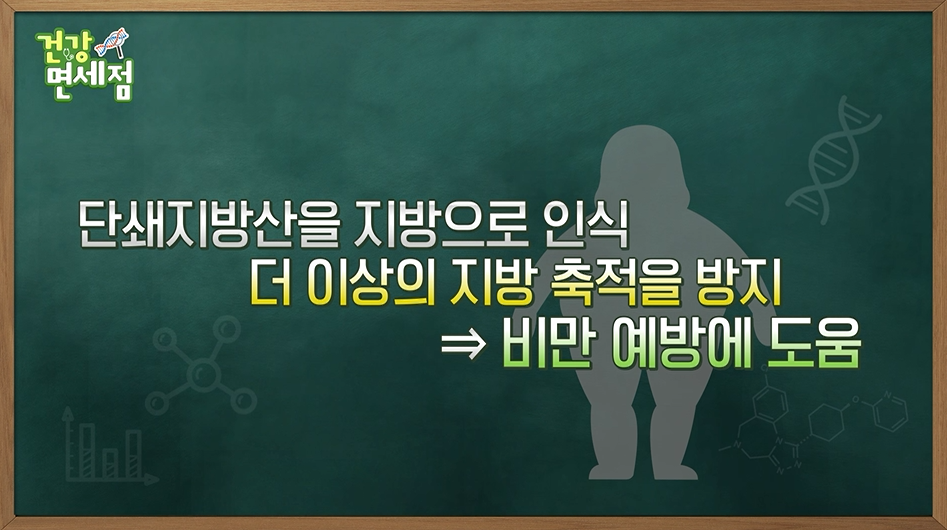 건강
면세점

단쇄지방산을 지방으로 인식
더 이상의 지방 축적을 방지
⇒ 비만 예방에 도움